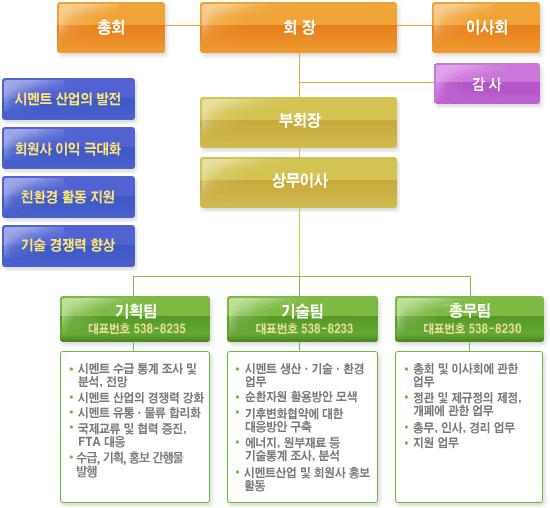 총회

회 장

이사회

감 사

시멘트 산업의 발전

회원사 이익 극대화

친환경 활동 지원

기술 경쟁력 향상

부회장

상무이사

기획팀
대표번호 538-8235

• 시멘트 수급 통계 조사 및 분석, 전망
• 시멘트 산업의 경쟁력 강화
• 시멘트 유통 · 물류 합리화
• 국제교류 및 협력 증진, FTA 대응
• 수급, 기획, 홍보 간행물 발행

기술팀
대표번호 538-8233

• 시멘트 생산 · 기술 · 환경 업무
• 순환자원 활용방안 모색
• 기후변화협약에 대한 대응방안 구축
• 에너지, 원부재료 등 기술통계 조사, 분석
• 시멘트산업 및 회원사 홍보 활동

총무팀
대표번호 538-8230

• 총회 및 이사회에 관한 업무
• 정관 및 제규정의 제정, 개폐에 관한 업무
• 총무, 인사, 경리 업무
• 지원 업무